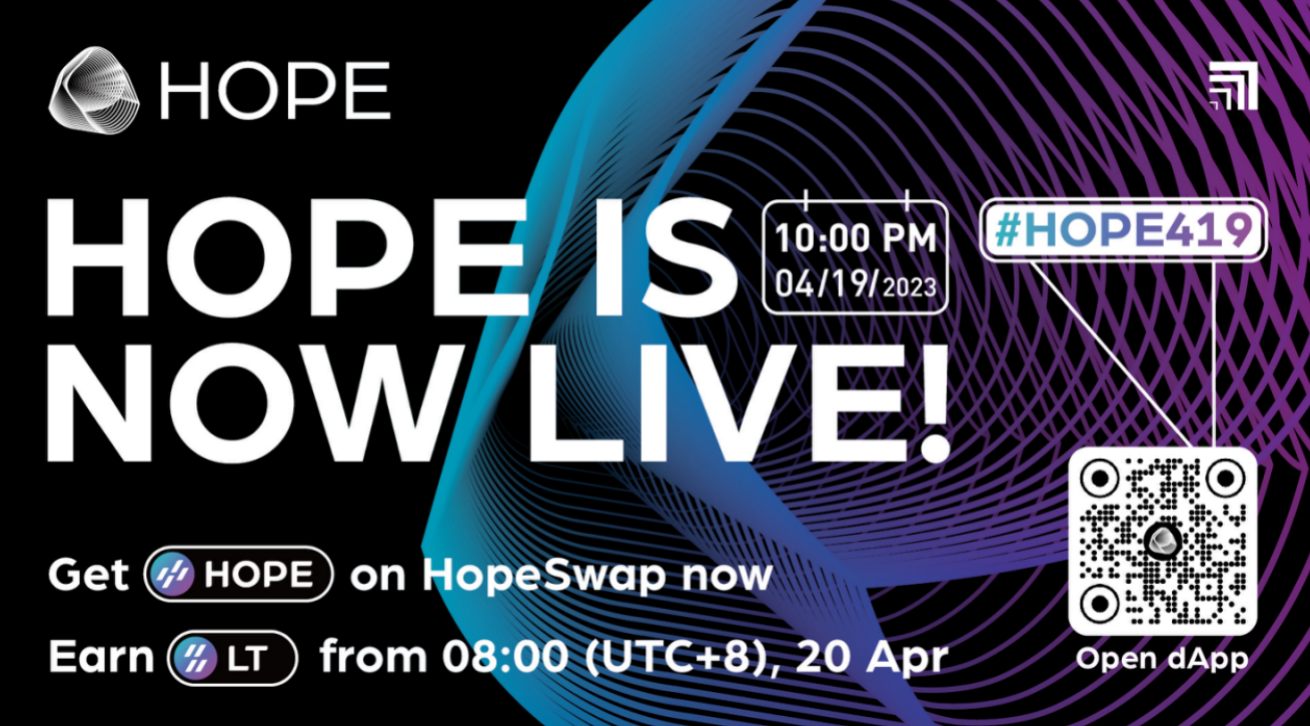 HOPE

HOPE IS NOW LIVE!

10:00 PM
04/19/2023

#HOPE419

Get HOPE on HopeSwap now

Earn LT from 08:00 (UTC+8), 20 Apr

Open dApp